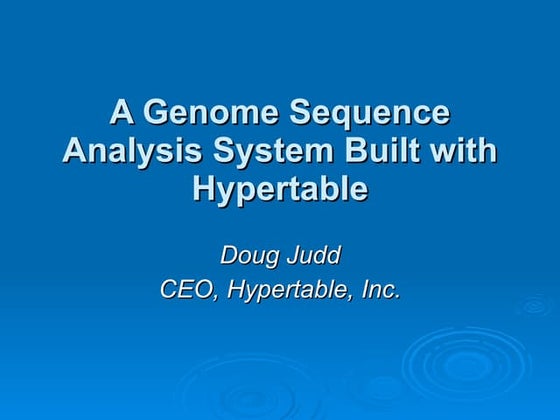 A Genome Sequence Analysis System Built with Hypertable

Doug Judd
CEO, Hypertable, Inc.